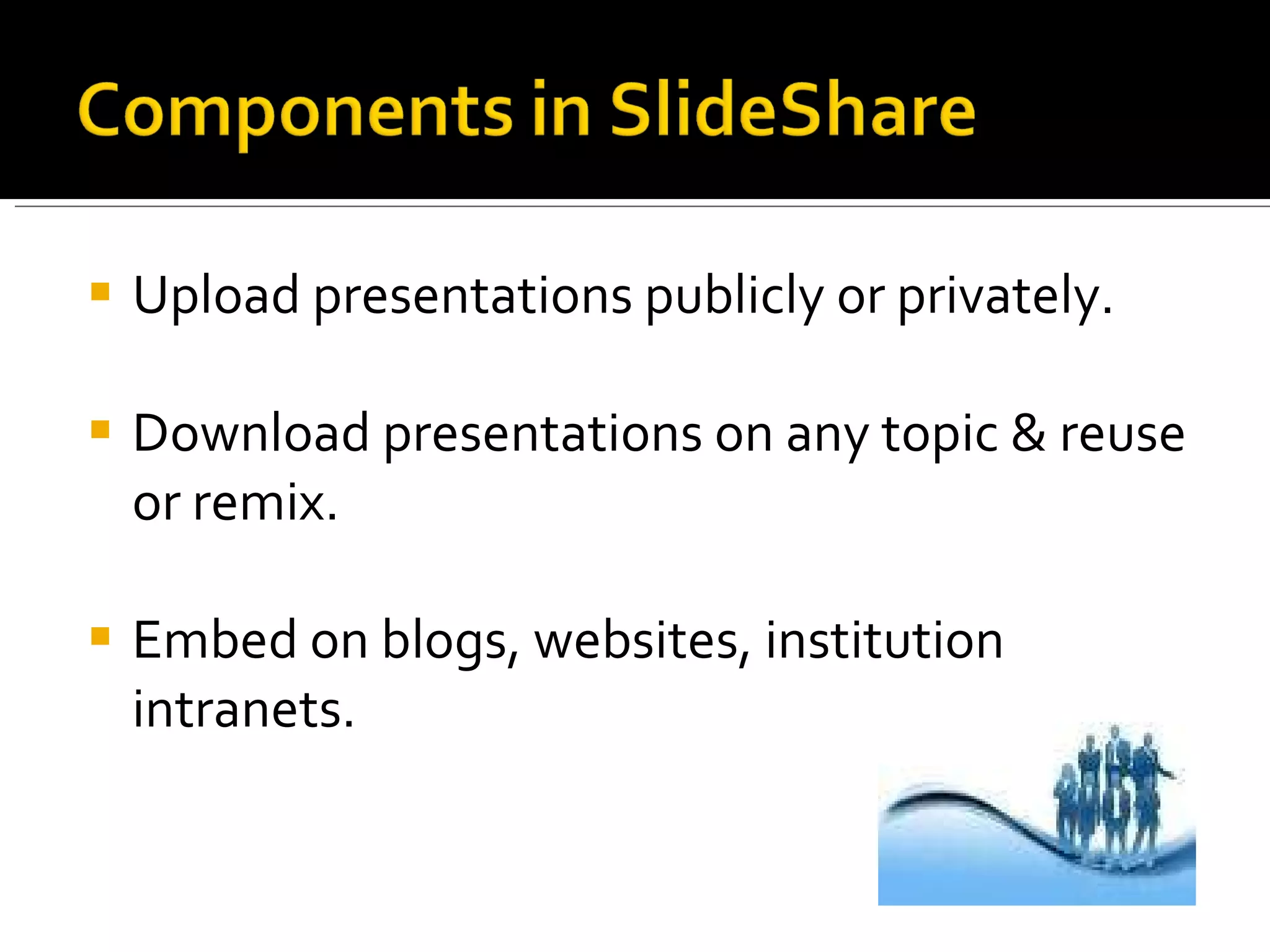 Components in SlideShare

▪ Upload presentations publicly or privately.

▪ Download presentations on any topic & reuse or remix.

▪ Embed on blogs, websites, institution intranets.